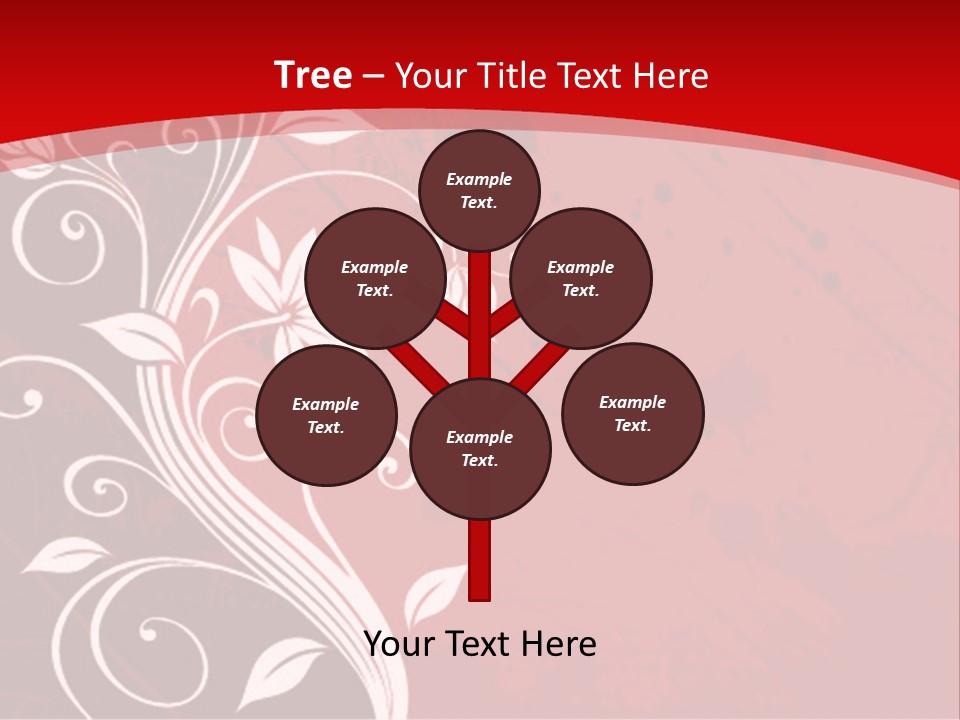 Tree – Your Title Text Here

Example Text.

Example Text.

Example Text.

Example Text.

Example Text.

Example Text.

Your Text Here